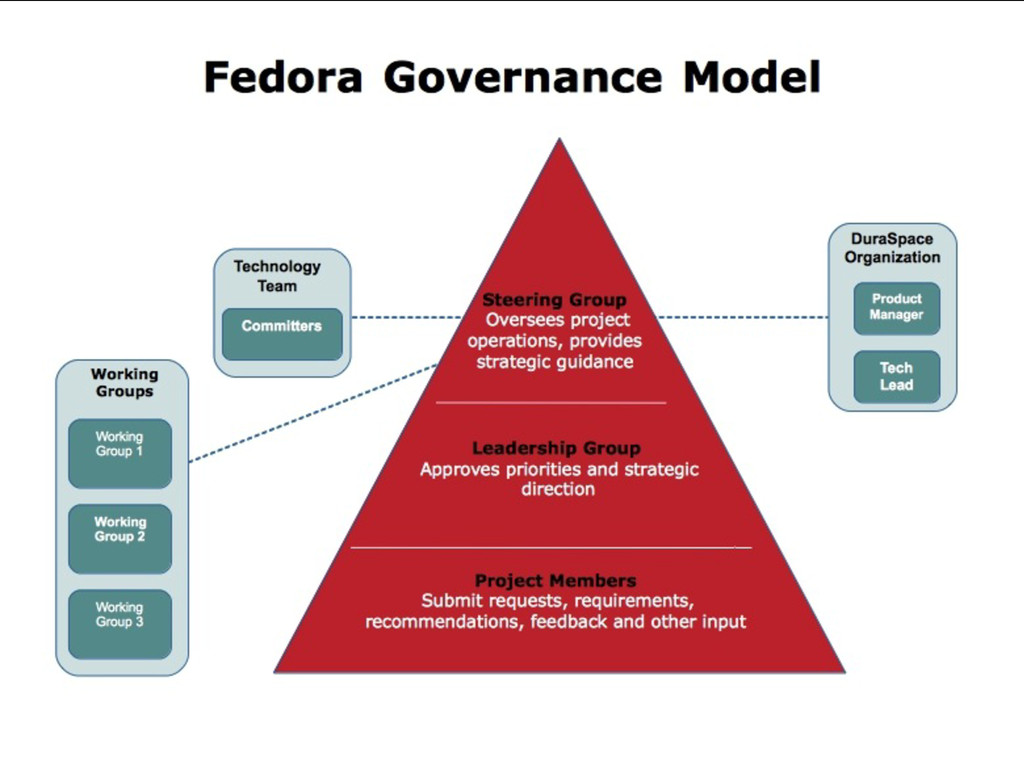 Fedora Governance Model

Technology Team

Committers

Working Groups

Working Group 1

Working Group 2

Working Group 3

Steering Group
Oversees project operations, provides strategic guidance

Leadership Group
Approves priorities and strategic direction

Project Members
Submit requests, requirements, recommendations, feedback and other input

DuraSpace Organization

Product Manager

Tech Lead